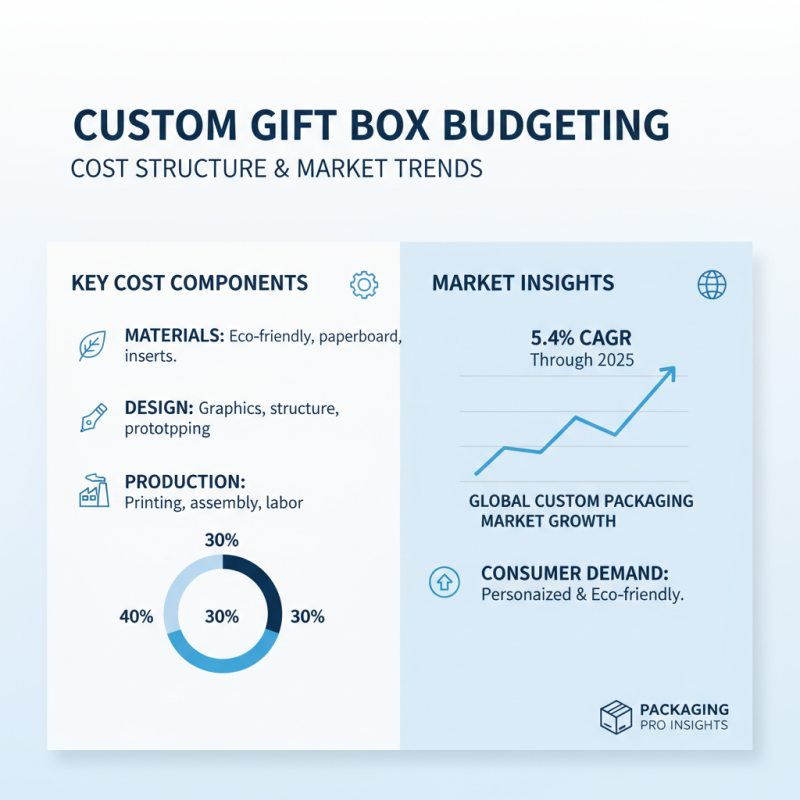 CUSTOM GIFT BOX BUDGETING
COST STRUCTURE & MARKET TRENDS

KEY COST COMPONENTS

MATERIALS: Eco-friendly, paperboard, inserts.

DESIGN: Graphics, structure, prototpping

PRODUCTION: Printing, assembly, labor

30%
40%
30%
30%

MARKET INSIGHTS

5.4% CAGR
Through 2025

GLOBAL CUSTOM PACKAGING MARKET GROWTH

CONSUMER DEMAND: Personaized & Eco-friendly.

PACKAGING
PRO INSIGHTS